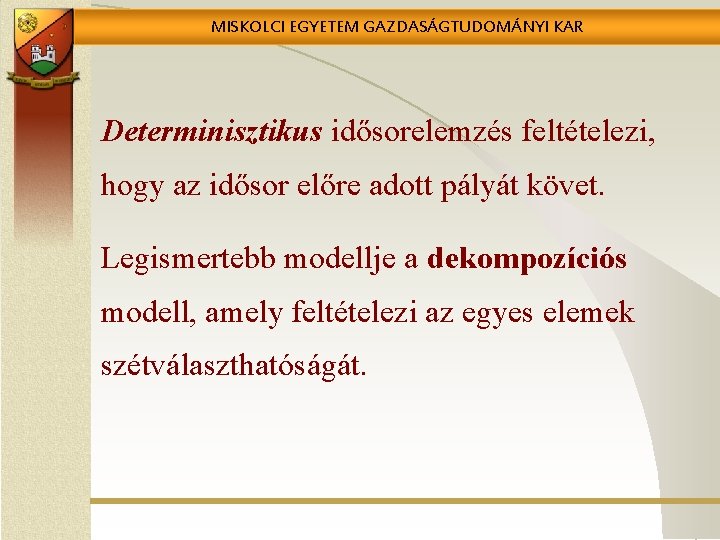 MISKOLCI EGYETEM GAZDASÁGTUDOMÁNYI KAR

Determinisztikus idősorelemzés feltételezi, hogy az idősor előre adott pályát követ.

Legismertebb modellje a dekompozíciós modell, amely feltételezi az egyes elemek szétválaszthatóságát.